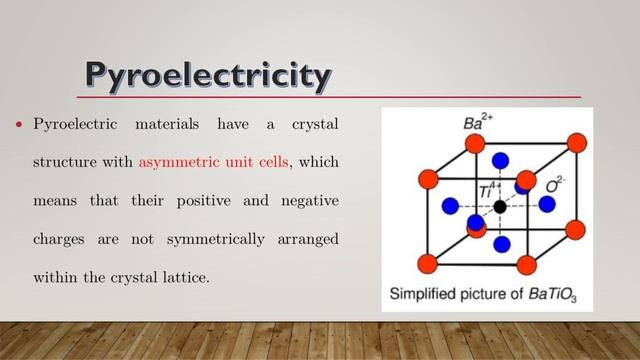 Pyroelectricity

• Pyroelectric materials have a crystal structure with asymmetric unit cells, which means that their positive and negative charges are not symmetrically arranged within the crystal lattice.

$Ba^{2+}$

$Ti^{4+}$

$O^{2-}$

Simplified picture of $BaTiO_3$